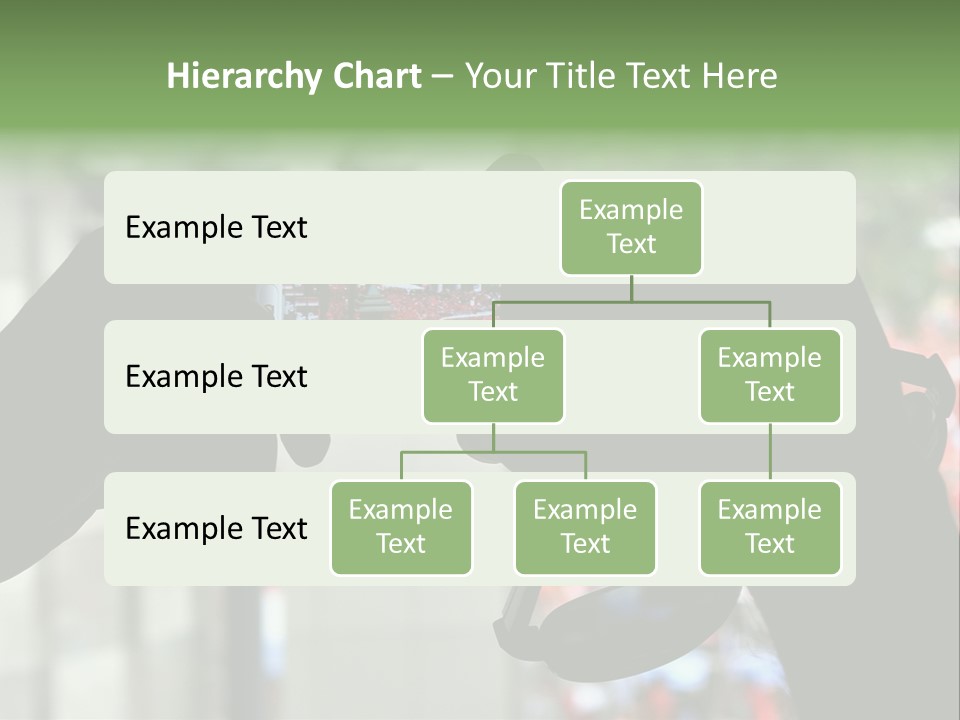 Hierarchy Chart – Your Title Text Here

Example Text

Example Text

Example Text

Example Text

Example Text

Example Text

Example Text

Example Text

Example Text